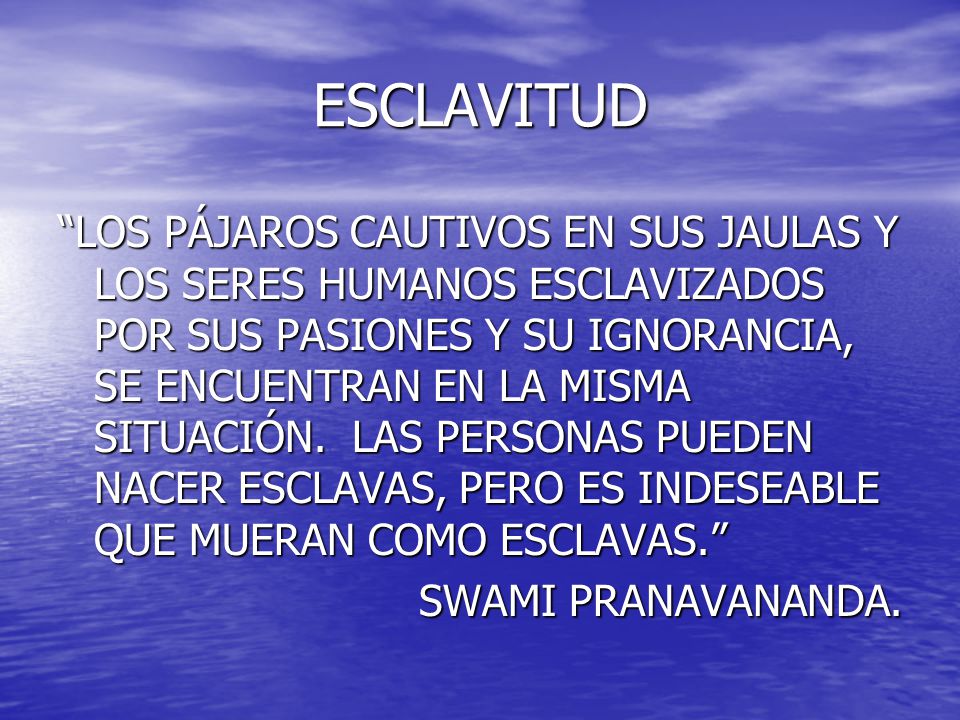 ESCLAVITUD

“LOS PÁJAROS CAUTIVOS EN SUS JAULAS Y LOS SERES HUMANOS ESCLAVIZADOS POR SUS PASIONES Y SU IGNORANCIA, SE ENCUENTRAN EN LA MISMA SITUACIÓN. LAS PERSONAS PUEDEN NACER ESCLAVAS, PERO ES INDESEABLE QUE MUERAN COMO ESCLAVAS.”

SWAMI PRANAVANANDA.